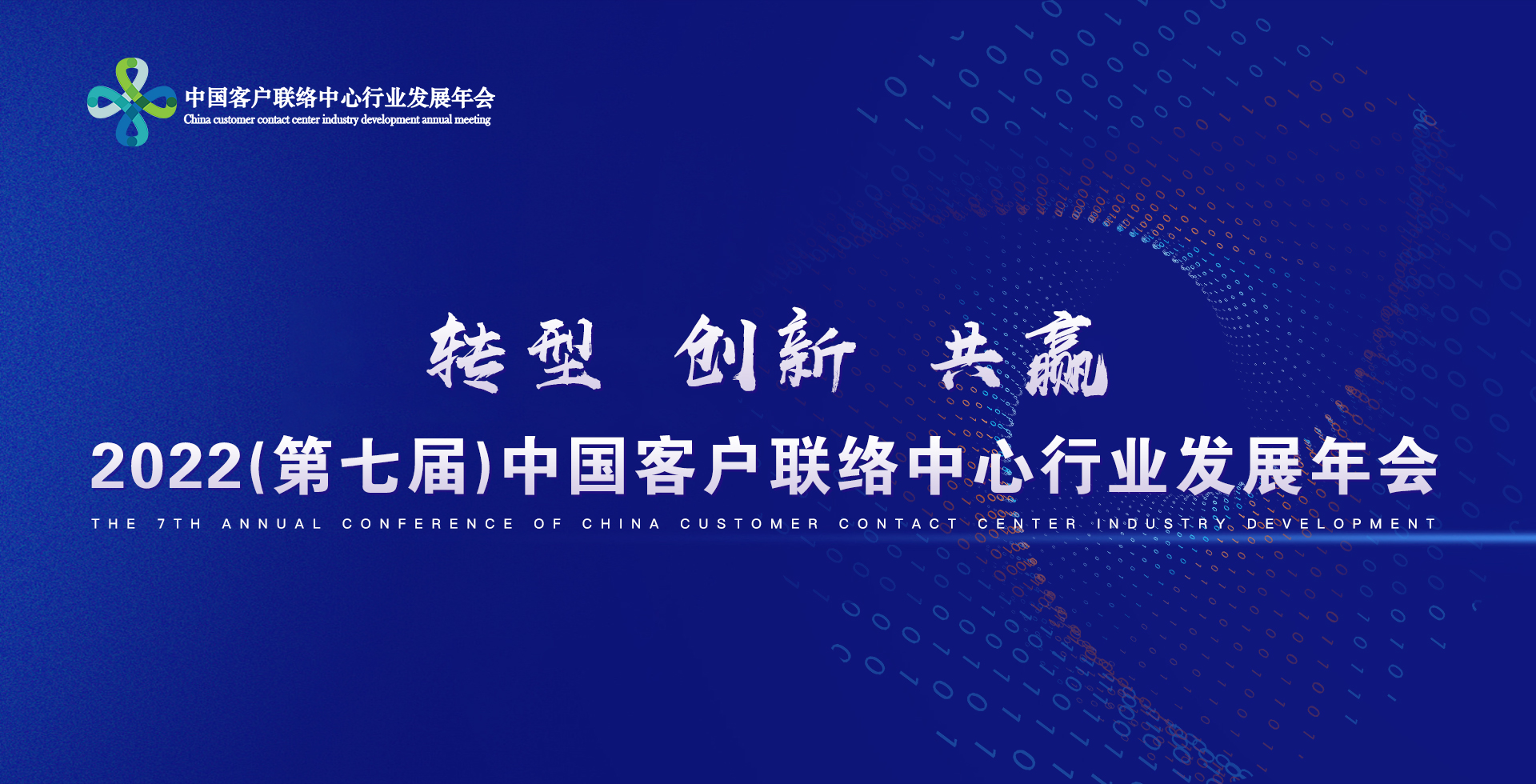 中国客户联络中心行业发展年会
China customer contact center industry development annual meeting

转型 创新 共赢

2022(第七届)中国客户联络中心行业发展年会

THE 7TH ANNUAL CONFERENCE OF CHINA CUSTOMER CONTACT CENTER INDUSTRY DEVELOPMENT